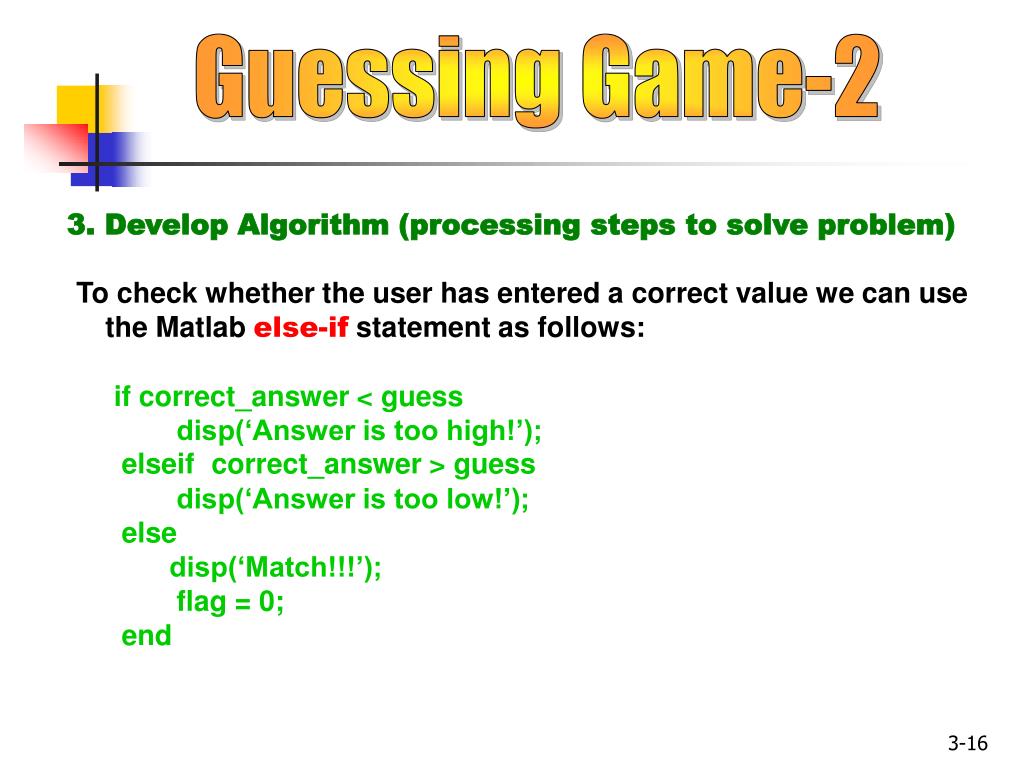 Guessing Game-2

3. Develop Algorithm (processing steps to solve problem)

To check whether the user has entered a correct value we can use the Matlab else-if statement as follows:

if correct_answer < guess
disp(‘Answer is too high!’);
elseif correct_answer > guess
disp(‘Answer is too low!’);
else
disp(‘Match!!!’);
flag = 0;
end

3-16